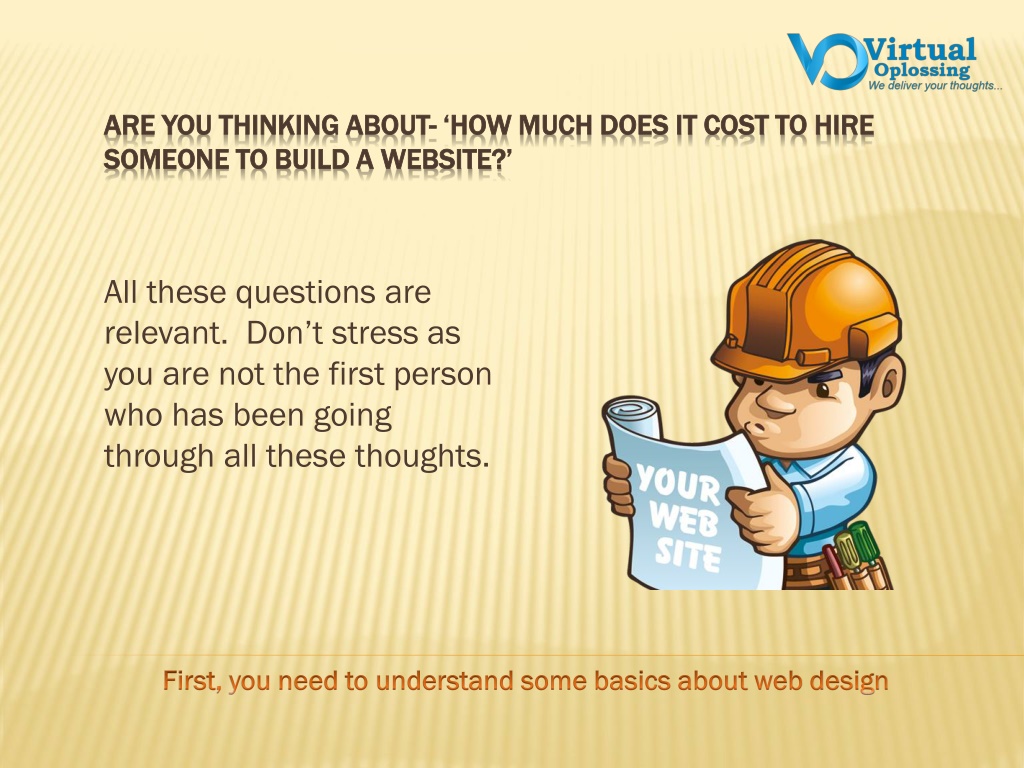 Virtual Oplossing
We deliver your thoughts...

ARE YOU THINKING ABOUT- 'HOW MUCH DOES IT COST TO HIRE SOMEONE TO BUILD A WEBSITE?'

All these questions are relevant. Don't stress as you are not the first person who has been going through all these thoughts.

YOUR WEB SITE

First, you need to understand some basics about web design